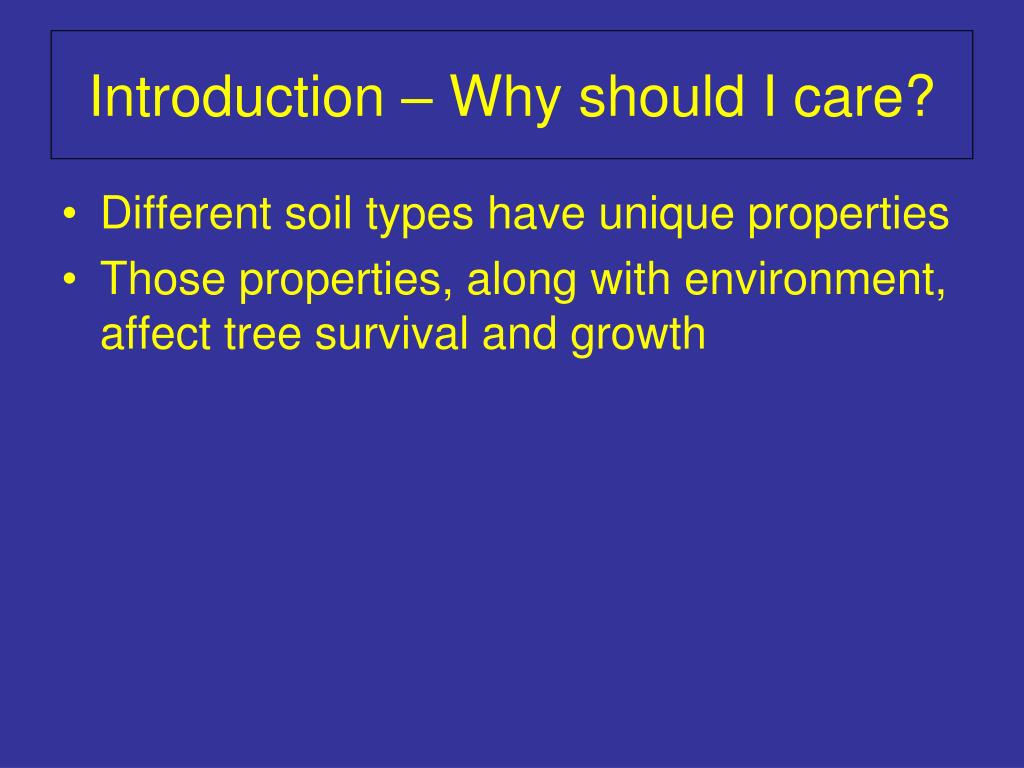 Introduction – Why should I care?

• Different soil types have unique properties
• Those properties, along with environment, affect tree survival and growth